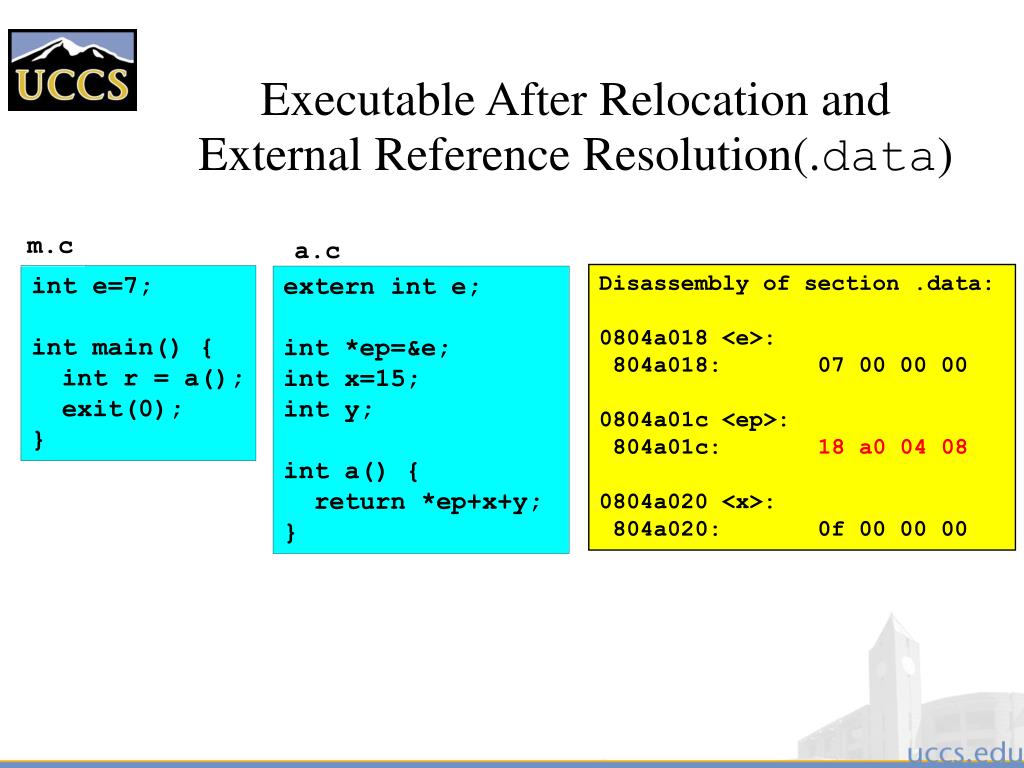 UCCS

Executable After Relocation and External Reference Resolution(.data)

m.c

int e=7;

int main() {
  int r = a();
  exit(0);
}

a.c

extern int e;

int *ep=&e;
int x=15;
int y;

int a() {
  return *ep+x+y;
}

Disassembly of section .data:

0804a018 <e>:
 804a018:       07 00 00 00

0804a01c <ep>:
 804a01c:       18 a0 04 08

0804a020 <x>:
 804a020:       0f 00 00 00

uccs.edu